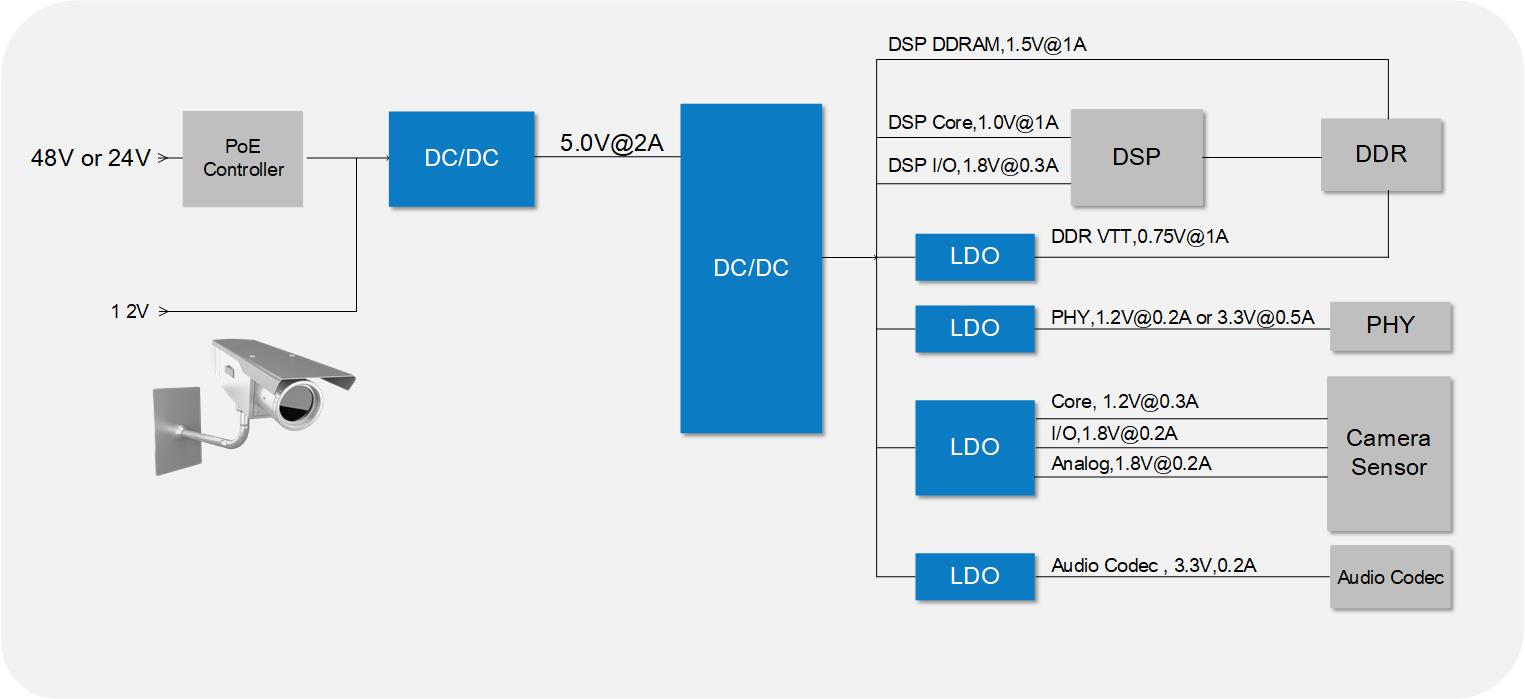 48V or 24V

PoE Controller

DC/DC

5.0V@2A

1 2V

DC/DC

DSP DDRAM,1.5V@1A

DSP Core,1.0V@1A

DSP I/O,1.8V@0.3A

DSP

DDR

LDO

DDR VTT,0.75V@1A

LDO

PHY,1.2V@0.2A or 3.3V@0.5A

PHY

LDO

Core, 1.2V@0.3A

I/O,1.8V@0.2A

Analog,1.8V@0.2A

Camera Sensor

LDO

Audio Codec , 3.3V,0.2A

Audio Codec